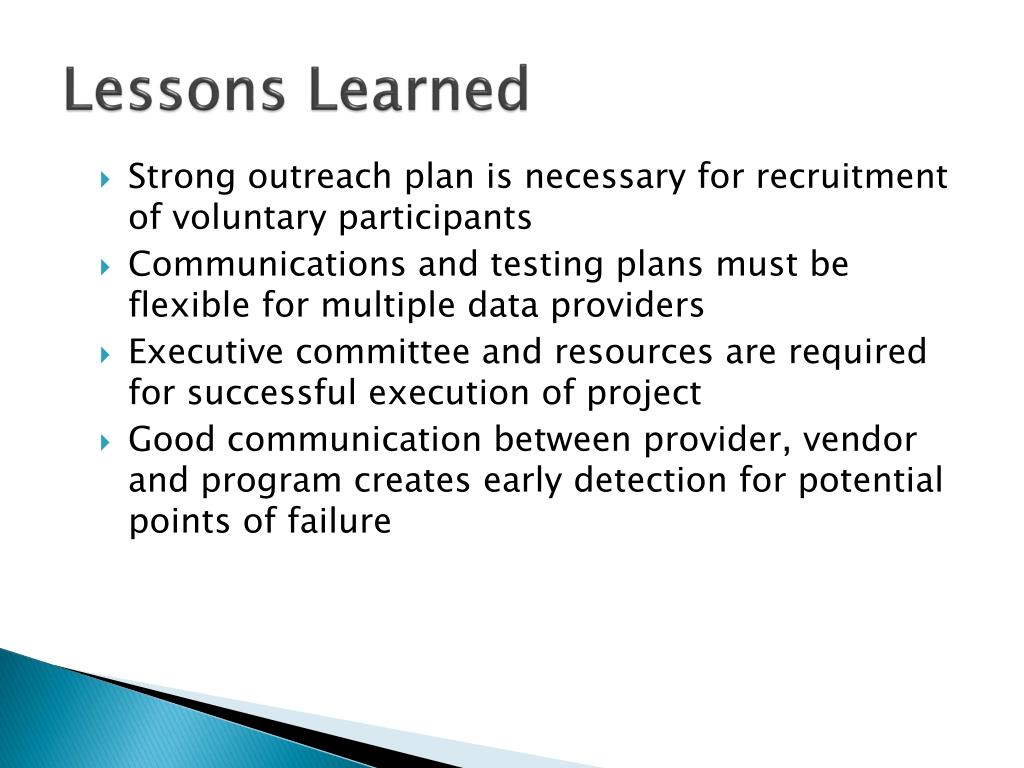 Lessons Learned

Strong outreach plan is necessary for recruitment of voluntary participants

Communications and testing plans must be flexible for multiple data providers

Executive committee and resources are required for successful execution of project

Good communication between provider, vendor and program creates early detection for potential points of failure